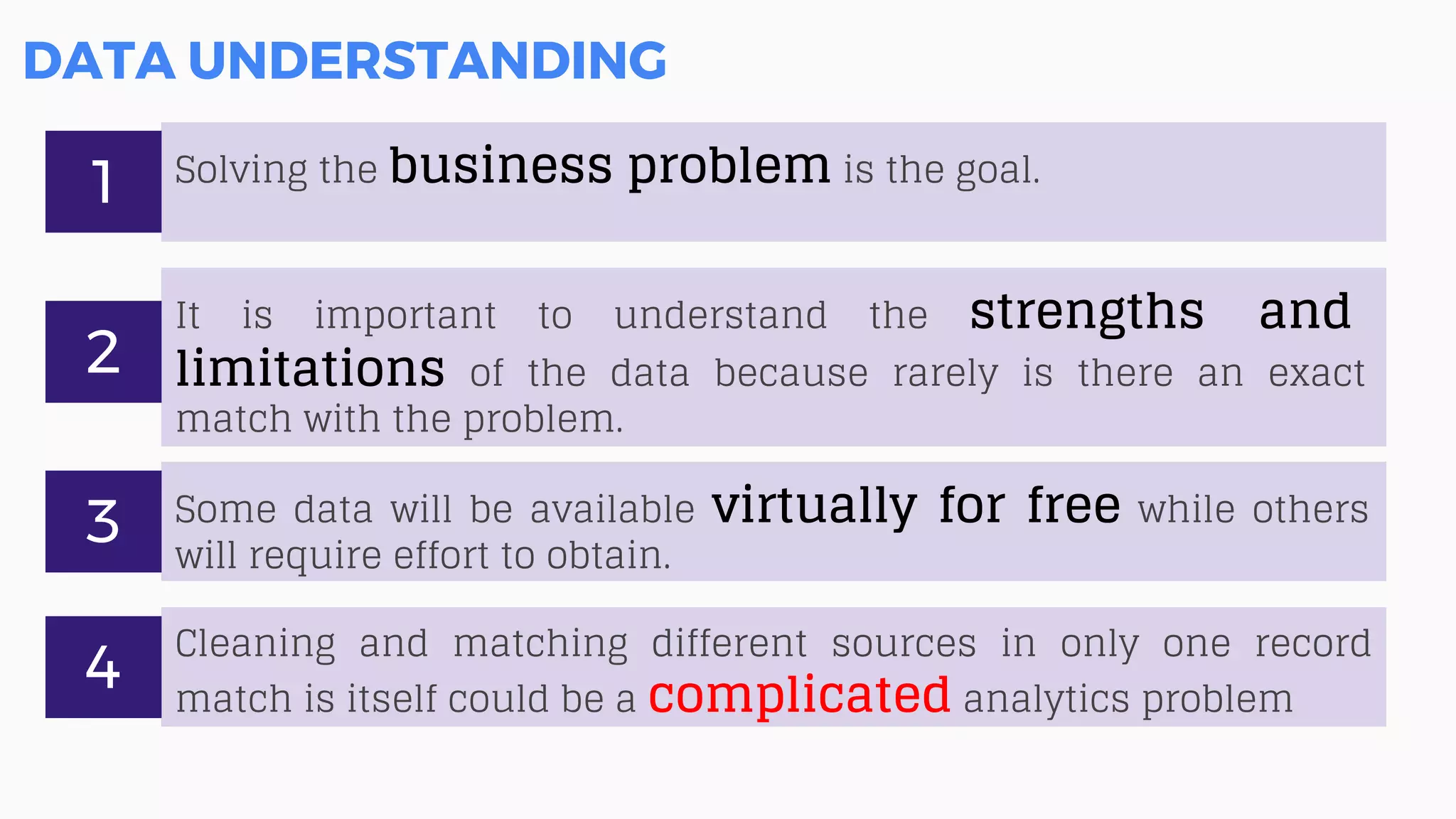 DATA UNDERSTANDING

1

Solving the business problem is the goal.

2

It is important to understand the strengths and limitations of the data because rarely is there an exact match with the problem.

3

Some data will be available virtually for free while others will require effort to obtain.

4

Cleaning and matching different sources in only one record match is itself could be a complicated analytics problem